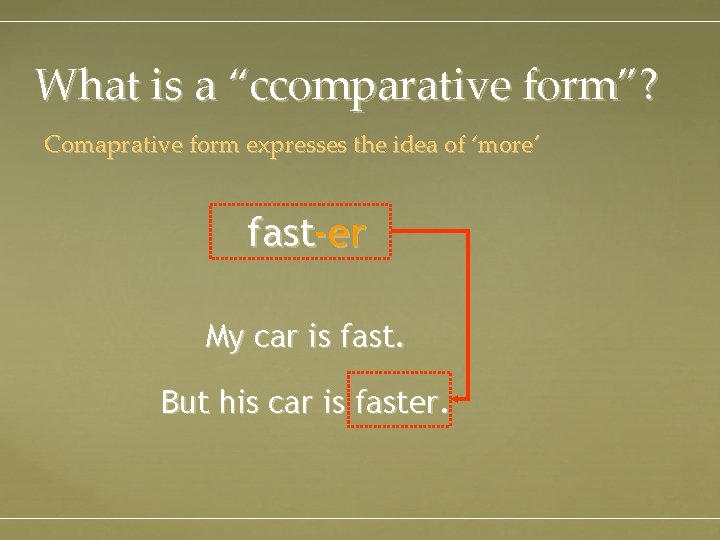 What is a “ccomparative form”?

Comaprative form expresses the idea of ‘more’

fast-er

My car is fast.

But his car is faster.